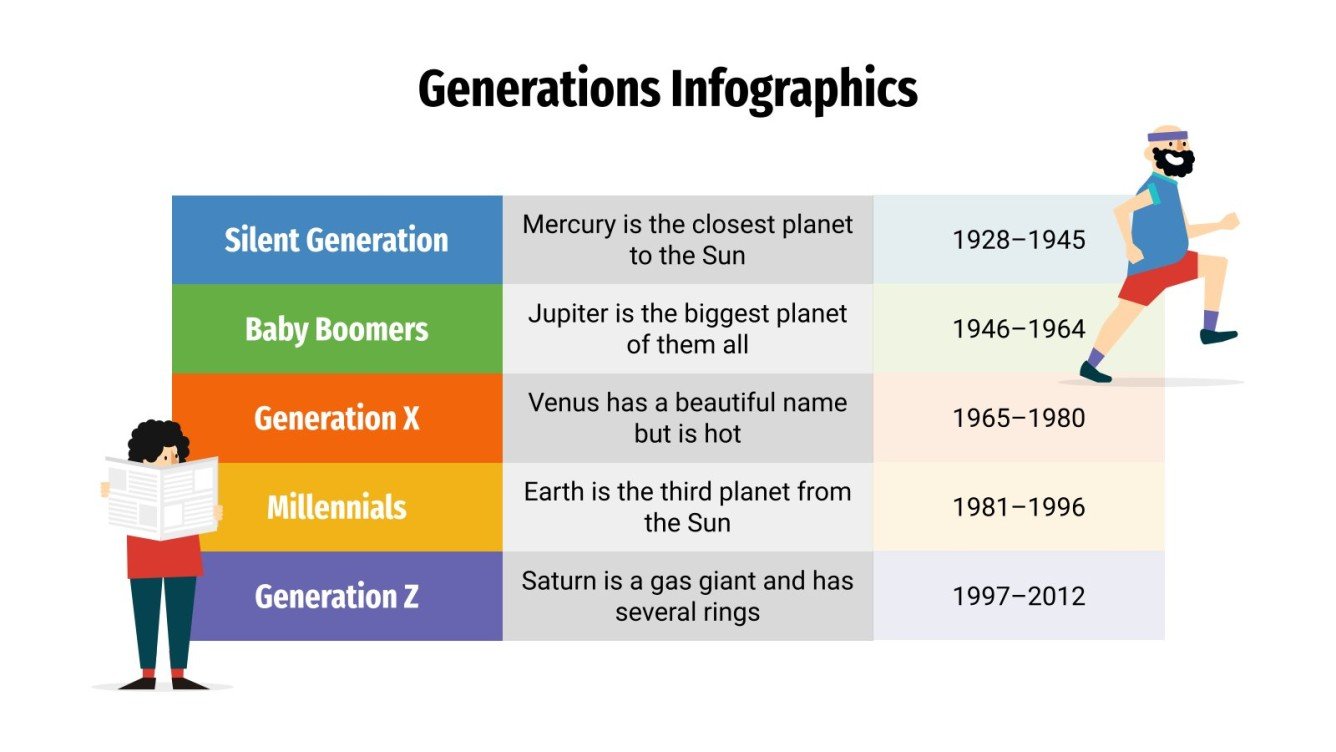 Generations Infographics

| Silent Generation | Mercury is the closest planet to the Sun | 1928–1945 |
|---|---|---|
| Baby Boomers | Jupiter is the biggest planet of them all | 1946–1964 |
| Generation X | Venus has a beautiful name but is hot | 1965–1980 |
| Millennials | Earth is the third planet from the Sun | 1981–1996 |
| Generation Z | Saturn is a gas giant and has several rings | 1997–2012 |